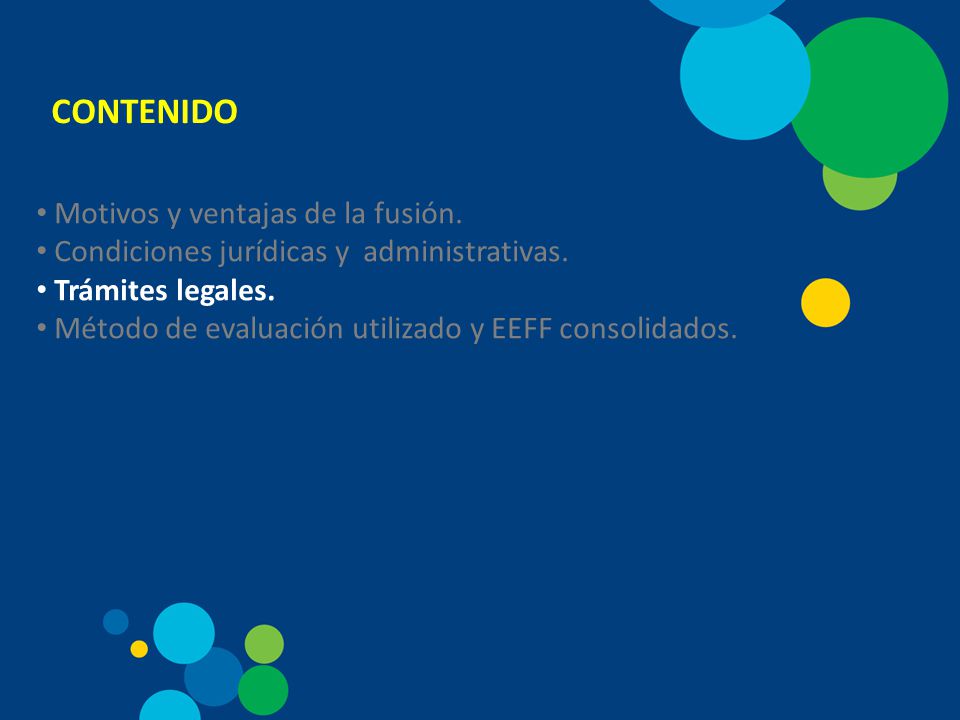 CONTENIDO

• Motivos y ventajas de la fusión.
• Condiciones jurídicas y  administrativas.
• Trámites legales.
• Método de evaluación utilizado y EEFF consolidados.